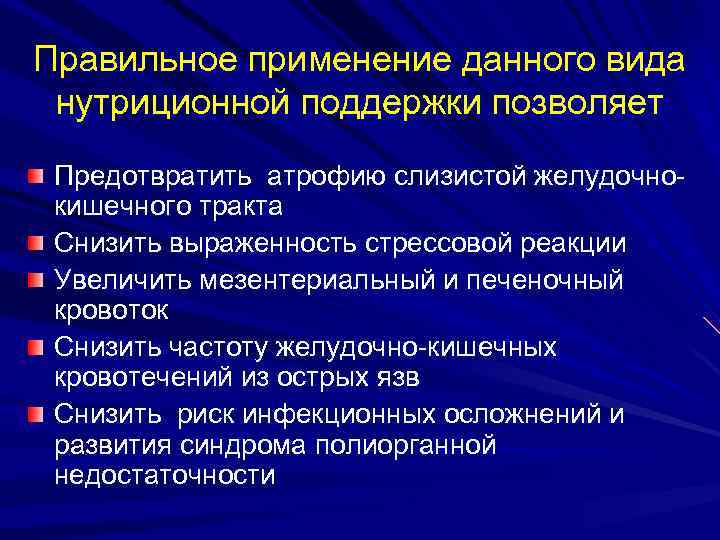 Правильное применение данного вида нутриционной поддержки позволяет

Предотвратить атрофию слизистой желудочно-кишечного тракта

Снизить выраженность стрессовой реакции

Увеличить мезентериальный и печеночный кровоток

Снизить частоту желудочно-кишечных кровотечений из острых язв

Снизить риск инфекционных осложнений и развития синдрома полиорганной недостаточности